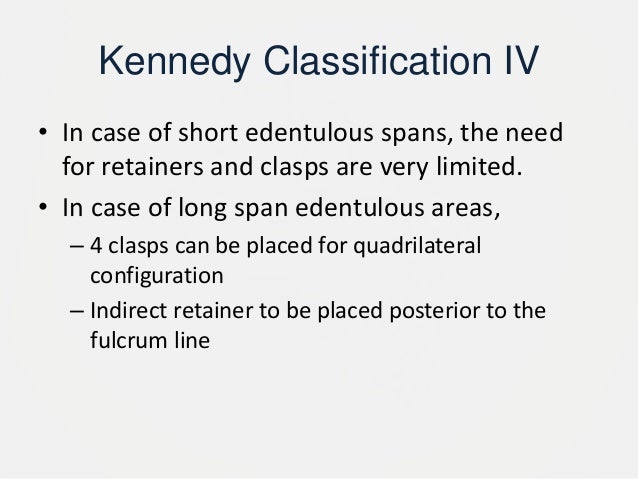 Kennedy Classification IV

• In case of short edentulous spans, the need for retainers and clasps are very limited.

• In case of long span edentulous areas,

– 4 clasps can be placed for quadrilateral configuration

– Indirect retainer to be placed posterior to the fulcrum line